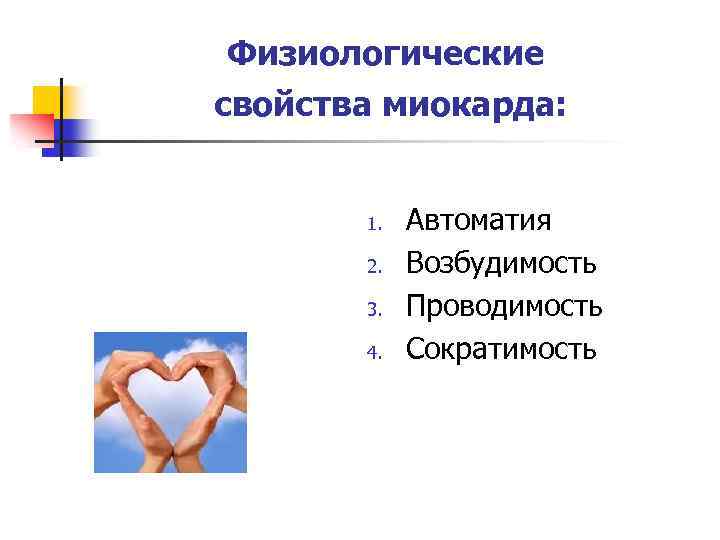 Физиологические свойства миокарда:

1. Автоматия
2. Возбудимость
3. Проводимость
4. Сократимость